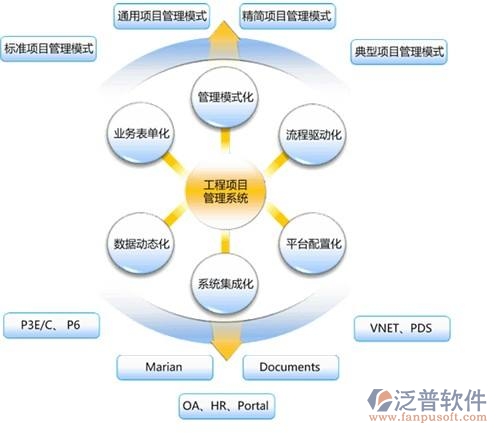 通用项目管理模式

精简项目管理模式

标准项目管理模式

典型项目管理模式

管理模式化

业务表单化

流程驱动化

工程项目管理系统

数据动态化

平台配置化

系统集成化

P3E/C、 P6

VNET、PDS

Marian

Documents

OA、HR、Portal

泛普软件
www.fanpusoft.com